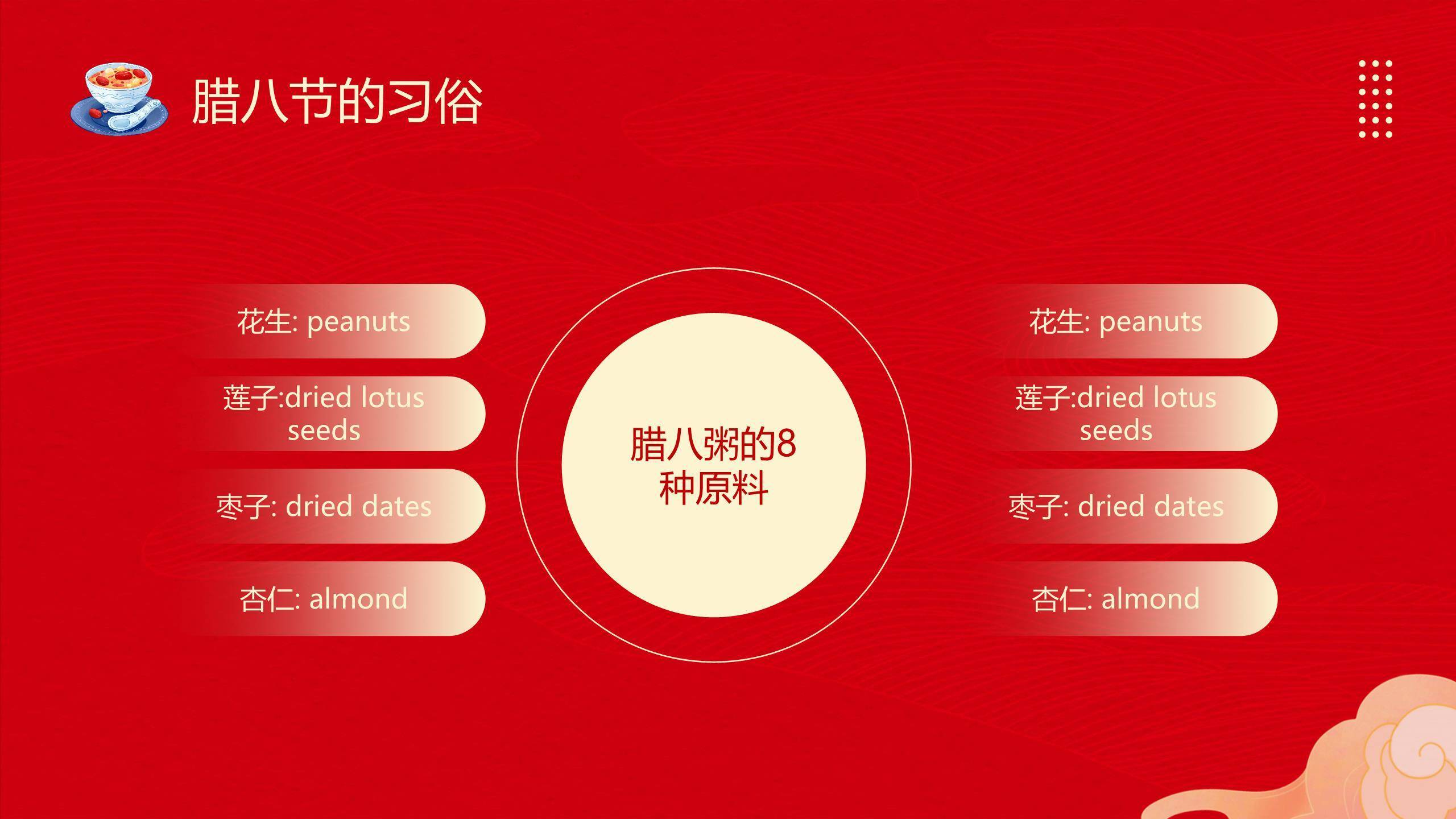 腊八节的习俗

花生: peanuts

莲子:dried lotus seeds

枣子: dried dates

杏仁: almond

腊八粥的8种原料

花生: peanuts

莲子:dried lotus seeds

枣子: dried dates

杏仁: almond